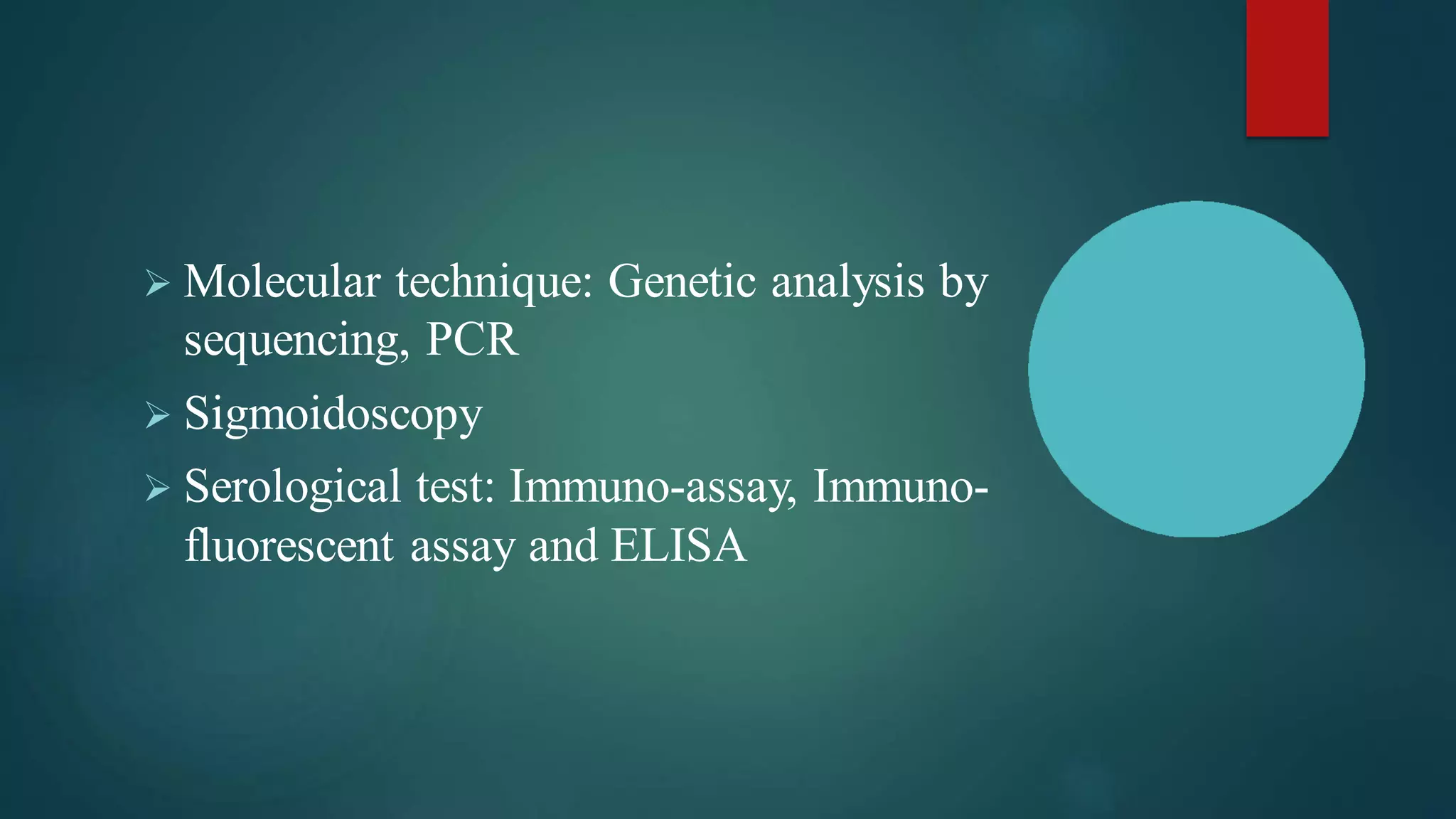 ➢ Molecular technique: Genetic analysis by sequencing, PCR

➢ Sigmoidoscopy

➢ Serological test: Immuno-assay, Immuno-fluorescent assay and ELISA